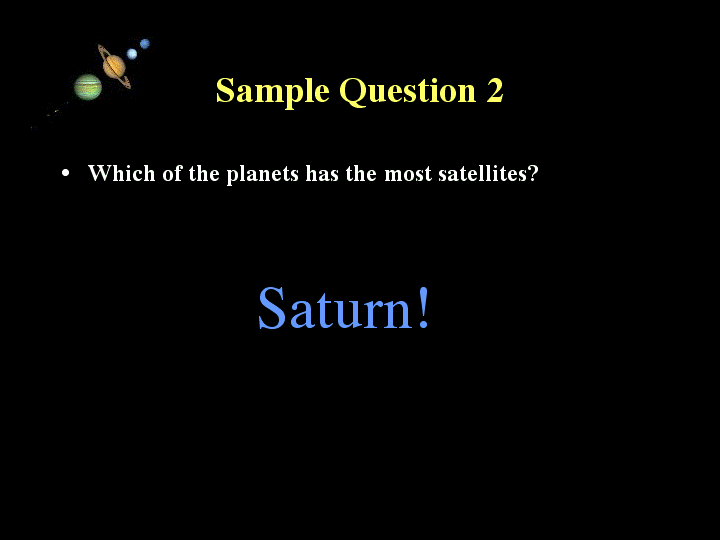 Sample Question 2

• Which of the planets has the most satellites?

Saturn!